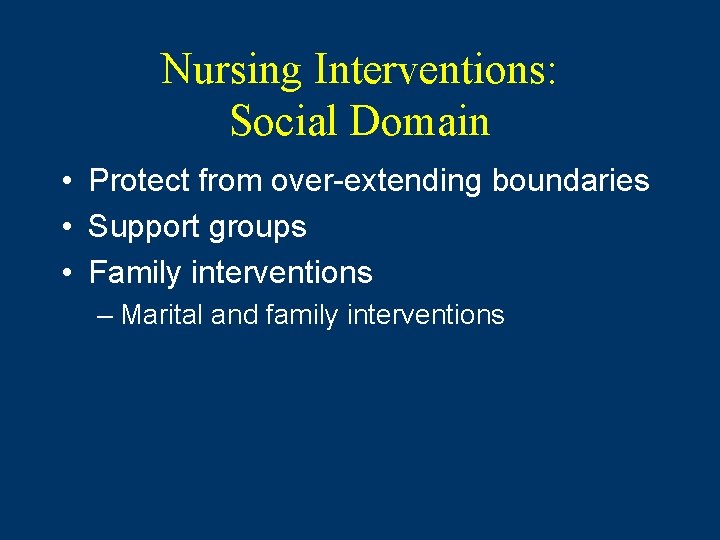 Nursing Interventions: Social Domain

• Protect from over-extending boundaries
• Support groups
• Family interventions
– Marital and family interventions